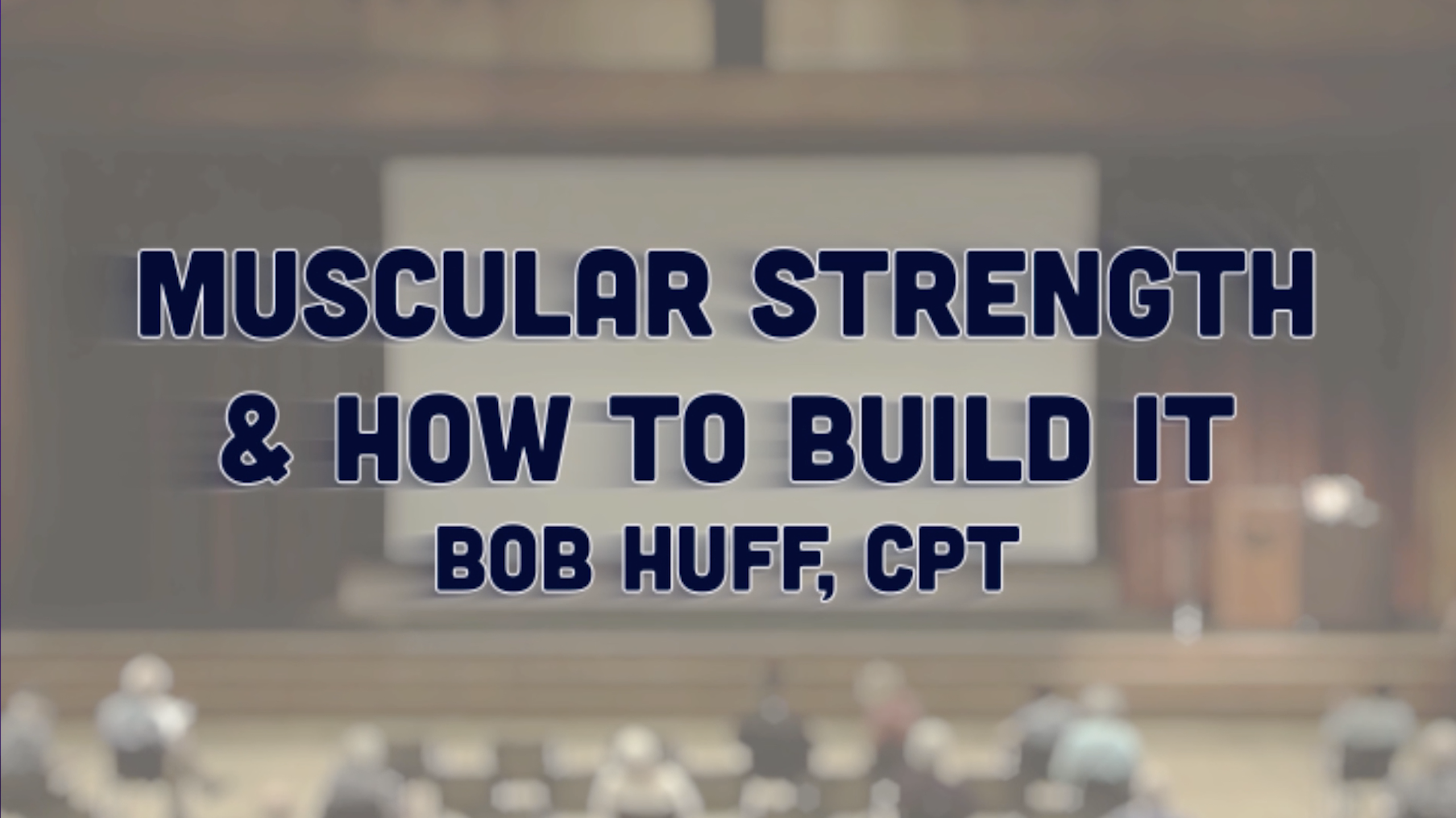 MUSCULAR STRENGTH
& HOW TO BUILD IT
BOB HUFF, CPT